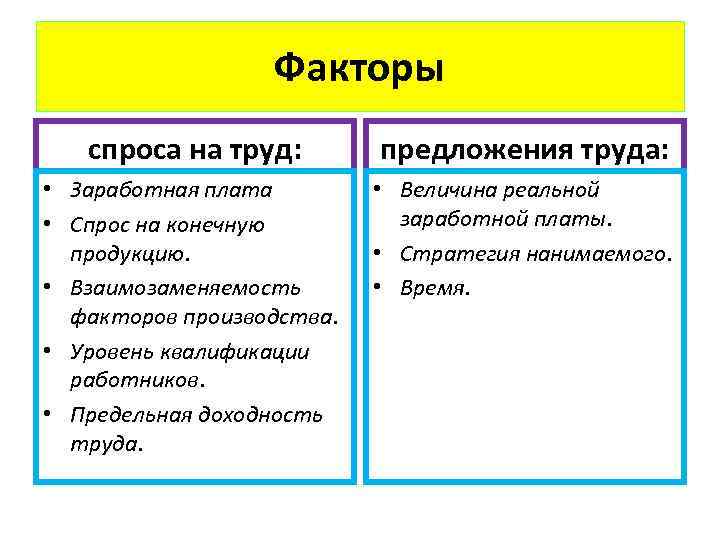 Факторы

спроса на труд:

• Заработная плата
• Спрос на конечную продукцию.
• Взаимозаменяемость факторов производства.
• Уровень квалификации работников.
• Предельная доходность труда.

предложения труда:

• Величина реальной заработной платы.
• Стратегия нанимаемого.
• Время.